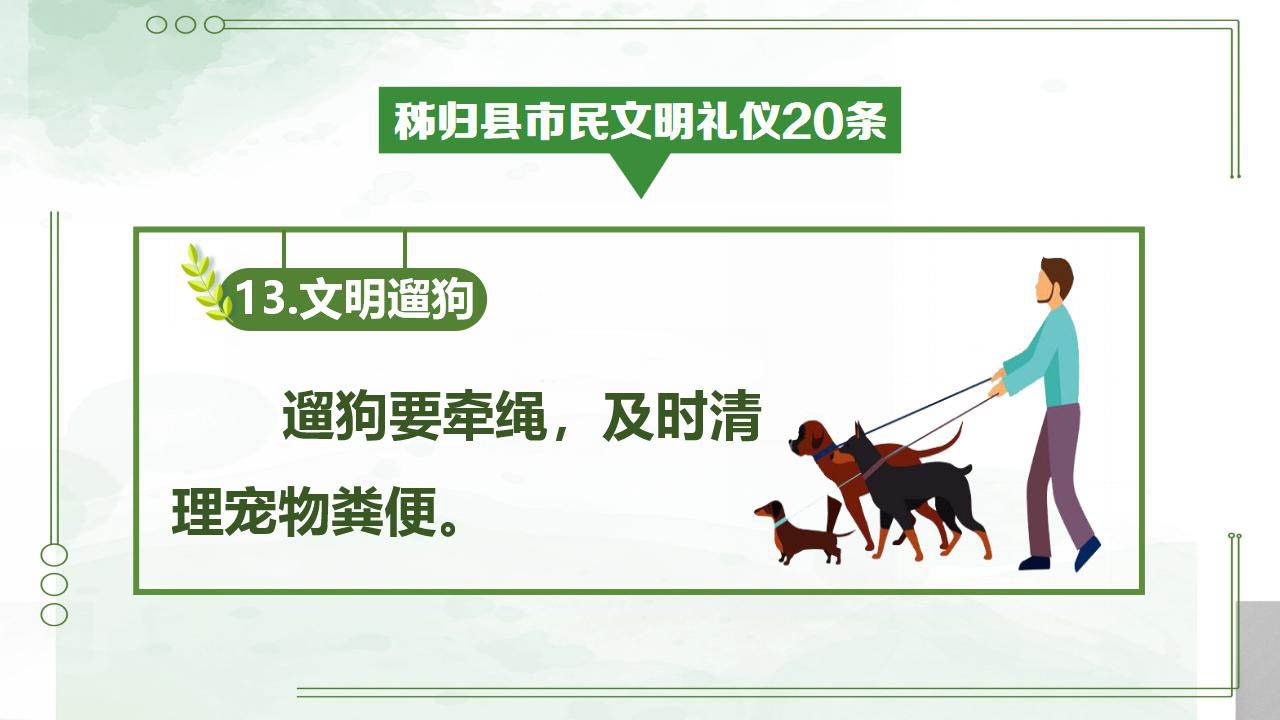 秭归县市民文明礼仪20条

13.文明遛狗

遛狗要牵绳，及时清理宠物粪便。